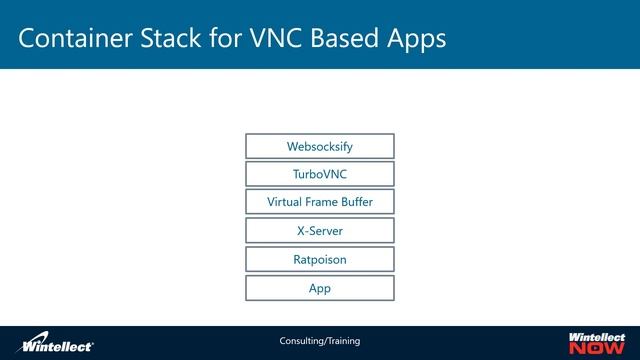 Container Stack for VNC Based Apps

Websocksify
TurboVNC
Virtual Frame Buffer
X-Server
Ratpoison
App

Wintellect
Consulting/Training
Wintellect NOW